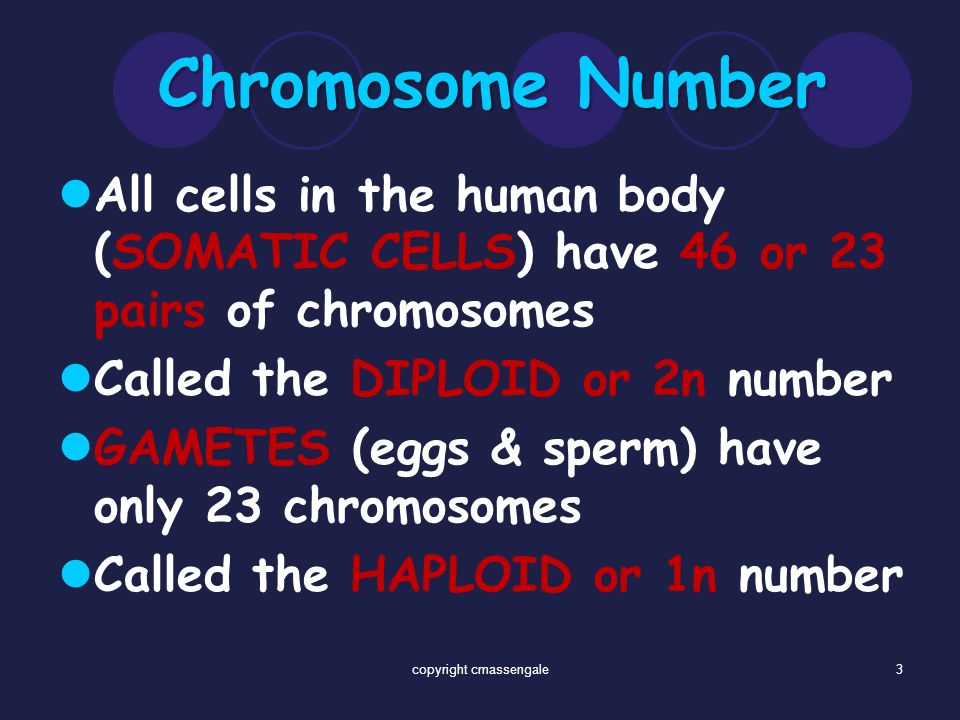 Chromosome Number

- All cells in the human body (SOMATIC CELLS) have 46 or 23 pairs of chromosomes
- Called the DIPLOID or 2n number
- GAMETES (eggs & sperm) have only 23 chromosomes
- Called the HAPLOID or 1n number

copyright cmassengale

3